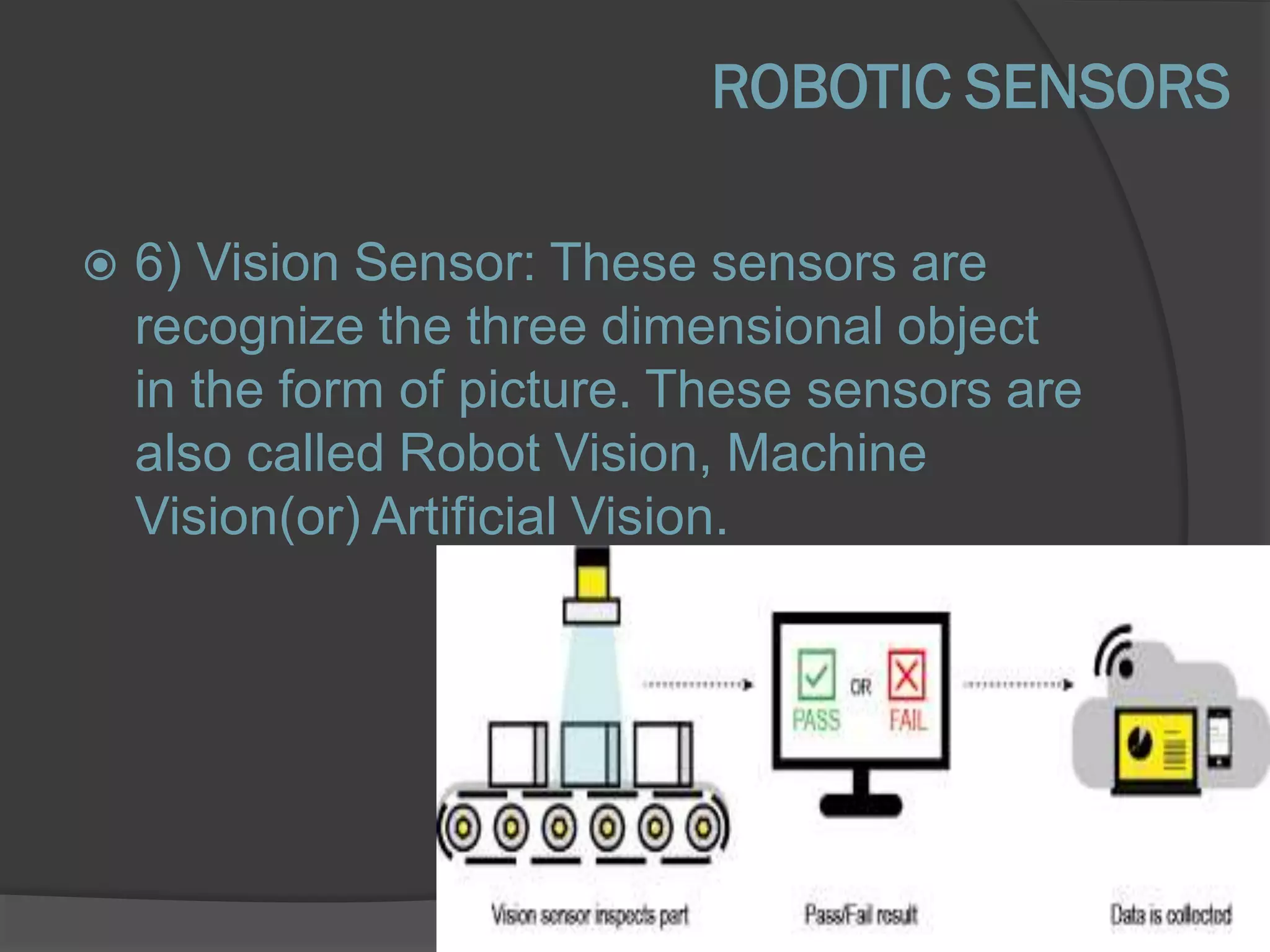 ROBOTIC SENSORS

6) Vision Sensor: These sensors are recognize the three dimensional object in the form of picture. These sensors are also called Robot Vision, Machine Vision(or) Artificial Vision.

PASS OR FAIL

Vision sensor inspects part

Pass/Fail result

Data is collected